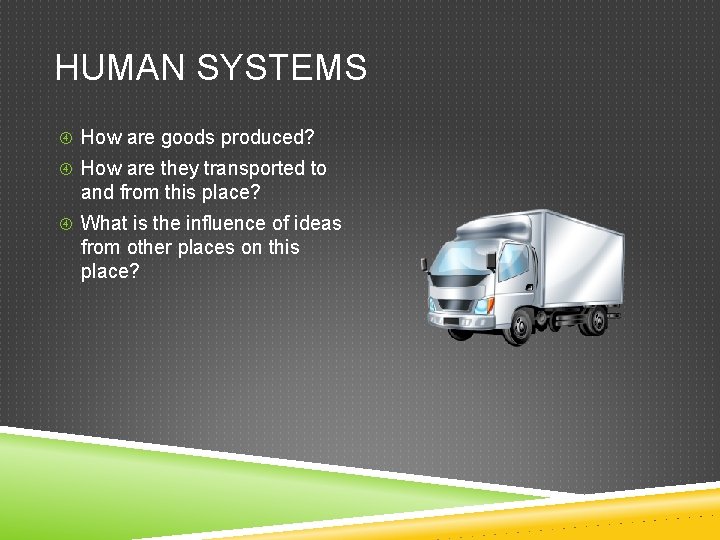 HUMAN SYSTEMS

④ How are goods produced?

④ How are they transported to and from this place?

④ What is the influence of ideas from other places on this place?